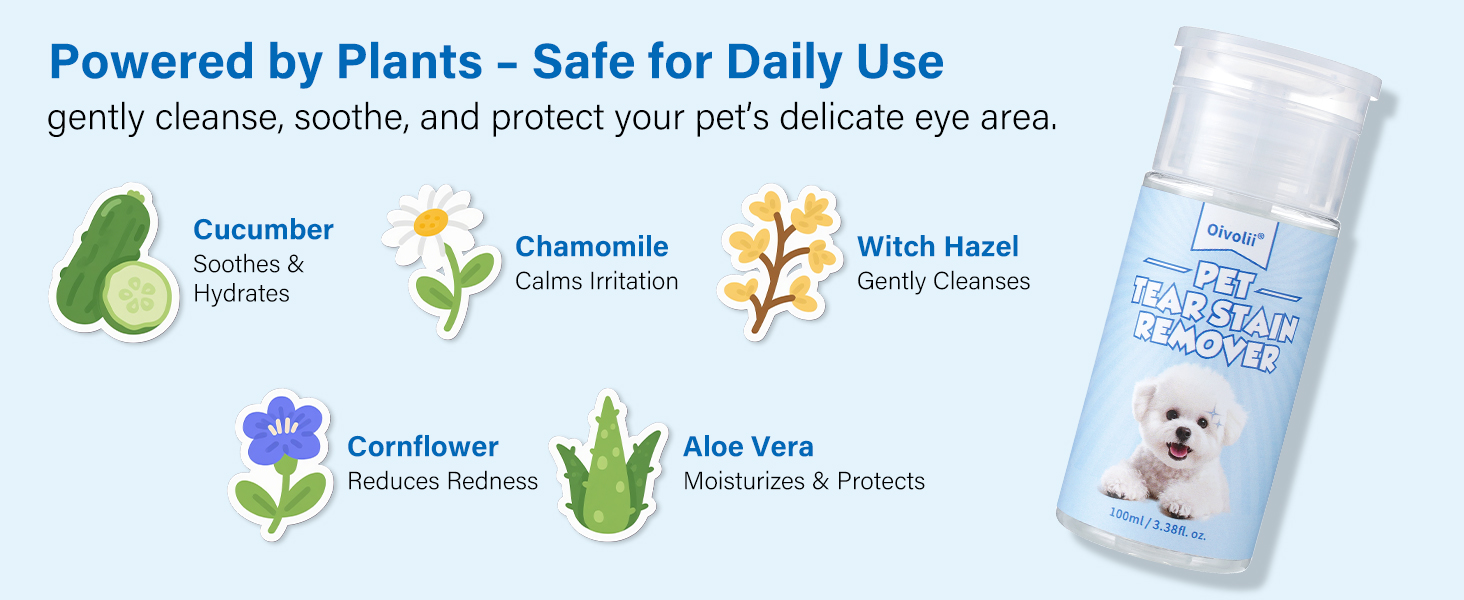 Powered by Plants – Safe for Daily Use
gently cleanse, soothe, and protect your pet's delicate eye area.

Cucumber
Soothes & Hydrates

Chamomile
Calms Irritation

Witch Hazel
Gently Cleanses

Cornflower
Reduces Redness

Aloe Vera
Moisturizes & Protects

Oivolii®
PET TEAR STAIN REMOVER
100ml / 3.38fl. oz.